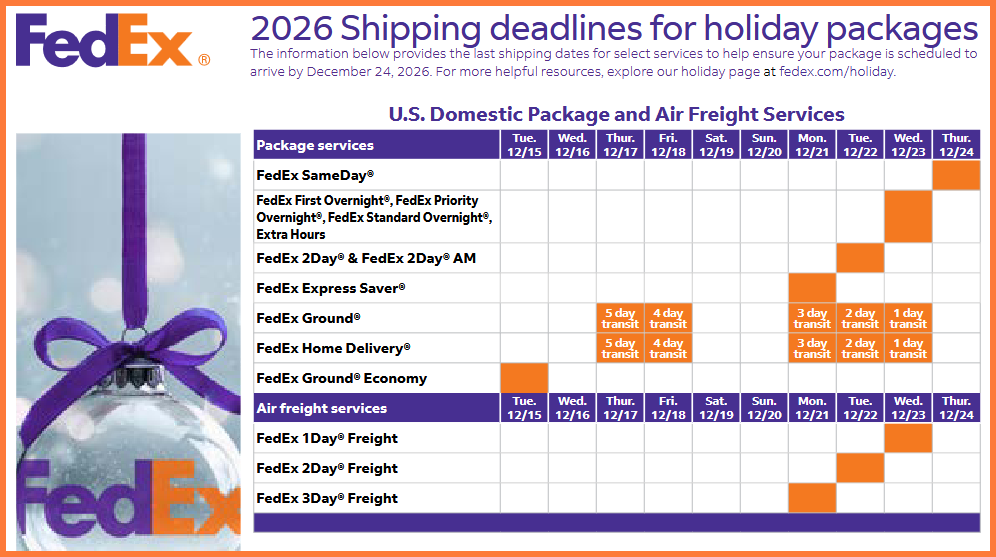 FedEx®

2026 Shipping deadlines for holiday packages

The information below provides the last shipping dates for select services to help ensure your package is scheduled to arrive by December 24, 2026. For more helpful resources, explore our holiday page at fedex.com/holiday.

U.S. Domestic Package and Air Freight Services

| Package services | Tue. 12/15 | Wed. 12/16 | Thur. 12/17 | Fri. 12/18 | Sat. 12/19 | Sun. 12/20 | Mon. 12/21 | Tue. 12/22 | Wed. 12/23 | Thur. 12/24 |
|---|---|---|---|---|---|---|---|---|---|---|
| FedEx SameDay® | | | | | | | | | | |
| FedEx First Overnight®, FedEx Priority Overnight®, FedEx Standard Overnight®, Extra Hours | | | | | | | | | | |
| FedEx 2Day® & FedEx 2Day® AM | | | | | | | | | | |
| FedEx Express Saver® | | | | | | | | | | |
| FedEx Ground® | | | 5 day transit | 4 day transit | | | 3 day transit | 2 day transit | 1 day transit | |
| FedEx Home Delivery® | | | 5 day transit | 4 day transit | | | 3 day transit | 2 day transit | 1 day transit | |
| FedEx Ground® Economy | | | | | | | | | | |
| Air freight services | Tue. 12/15 | Wed. 12/16 | Thur. 12/17 | Fri. 12/18 | Sat. 12/19 | Sun. 12/20 | Mon. 12/21 | Tue. 12/22 | Wed. 12/23 | Thur. 12/24 |
| FedEx 1Day® Freight | | | | | | | | | | |
| FedEx 2Day® Freight | | | | | | | | | | |
| FedEx 3Day® Freight | | | | | | | | | | |

FedEx